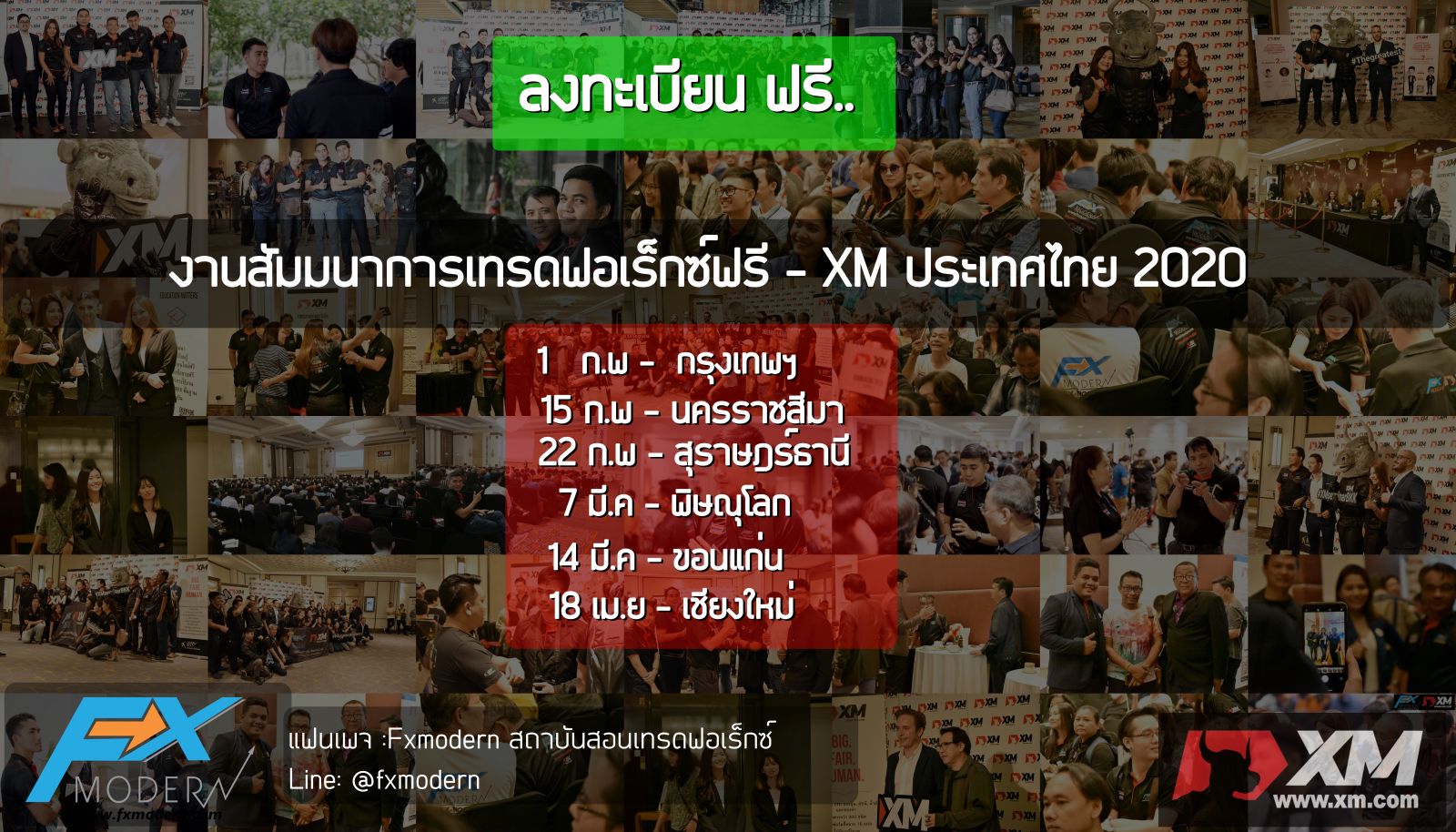 ลงทะเบียน ฟรี..

งานสัมมนาการเทรดฟอเร็กซ์ฟรี - XM ประเทศไทย 2020

1 ก.พ - กรุงเทพฯ
15 ก.พ - นครราชสีมา
22 ก.พ - สุราษฎร์ธานี
7 มี.ค - พิษณุโลก
14 มี.ค - ขอนแก่น
18 เม.ย - เชียงใหม่

FX MODERN
www.fxmodern.com

แฟนเพจ :Fxmodern สถาบันสอนเทรดฟอเร็กซ์
Line: @fxmodern

XM
www.xm.com